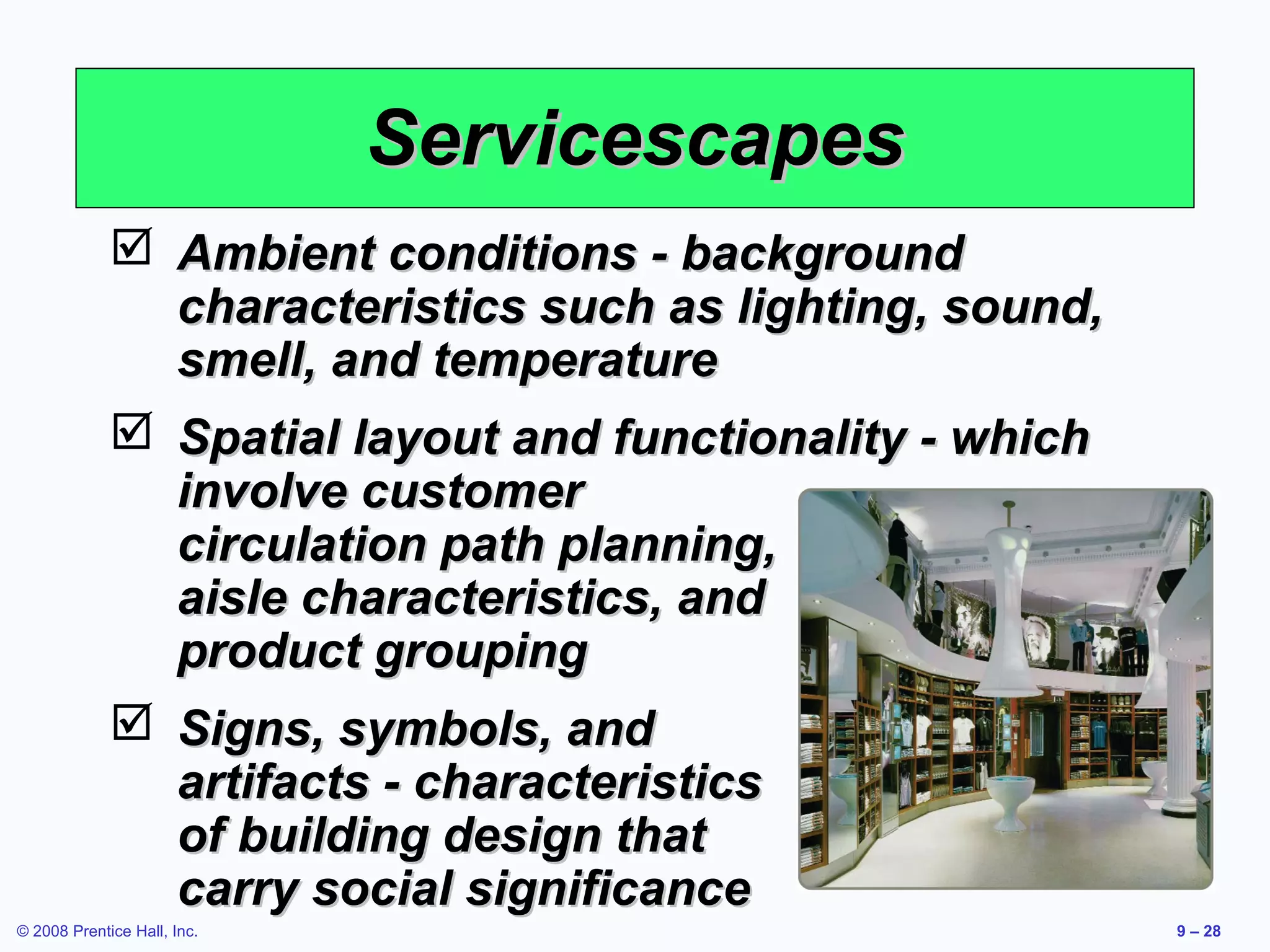 Servicescapes

☑ Ambient conditions - background characteristics such as lighting, sound, smell, and temperature

☑ Spatial layout and functionality - which involve customer circulation path planning, aisle characteristics, and product grouping

☑ Signs, symbols, and artifacts - characteristics of building design that carry social significance

© 2008 Prentice Hall, Inc.

9 – 28